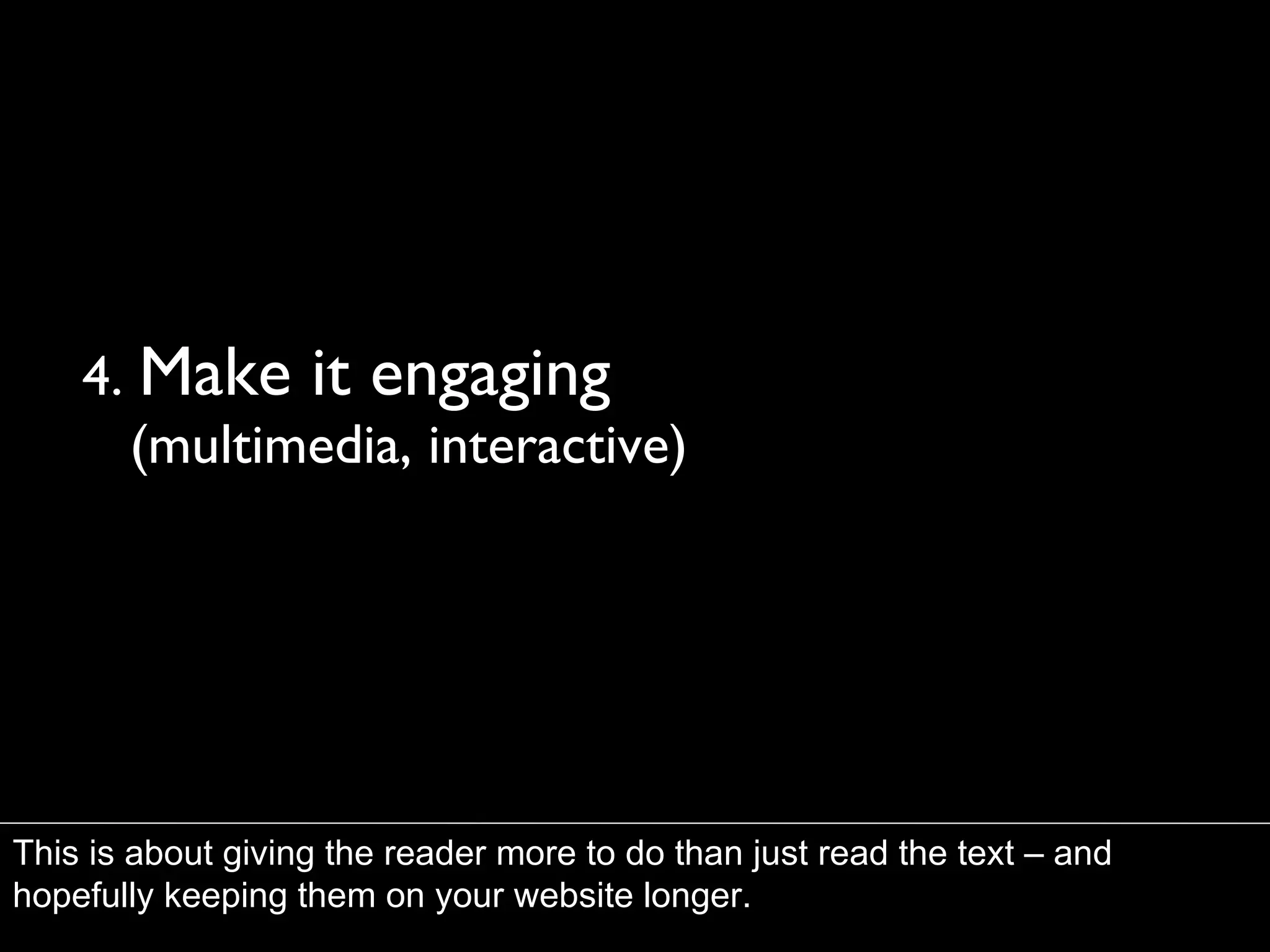 4. Make it engaging
(multimedia, interactive)

This is about giving the reader more to do than just read the text – and hopefully keeping them on your website longer.